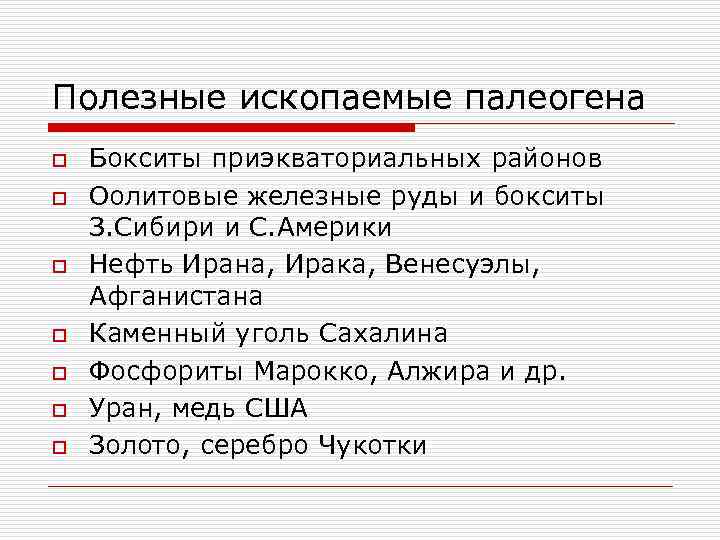 Полезные ископаемые палеогена

Бокситы приэкваториальных районов

Оолитовые железные руды и бокситы З.Сибири и С.Америки

Нефть Ирана, Ирака, Венесуэлы, Афганистана

Каменный уголь Сахалина

Фосфориты Марокко, Алжира и др.

Уран, медь США

Золото, серебро Чукотки